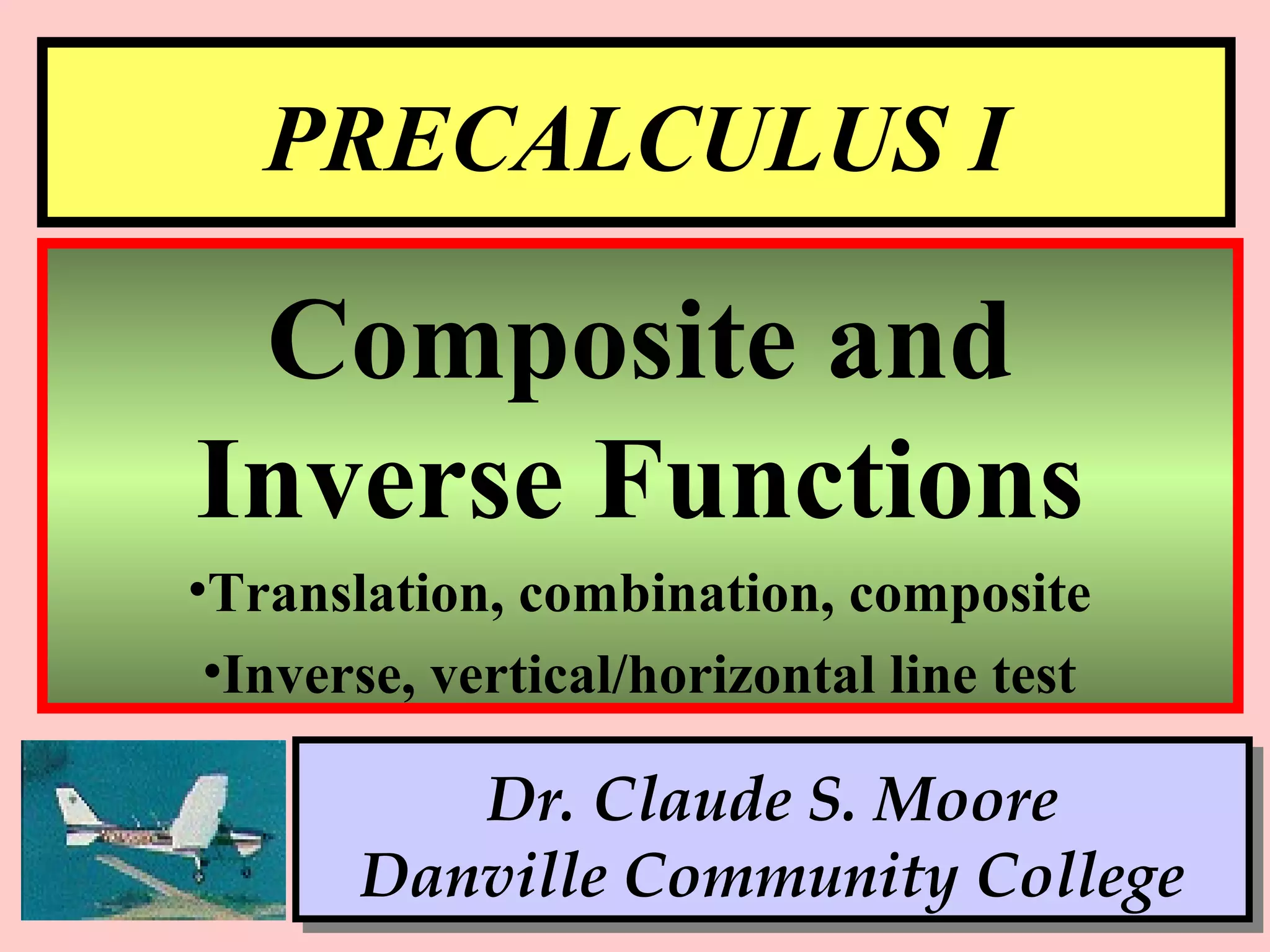 PRECALCULUS I

Composite and Inverse Functions

•Translation, combination, composite

•Inverse, vertical/horizontal line test

Dr. Claude S. Moore
Danville Community College